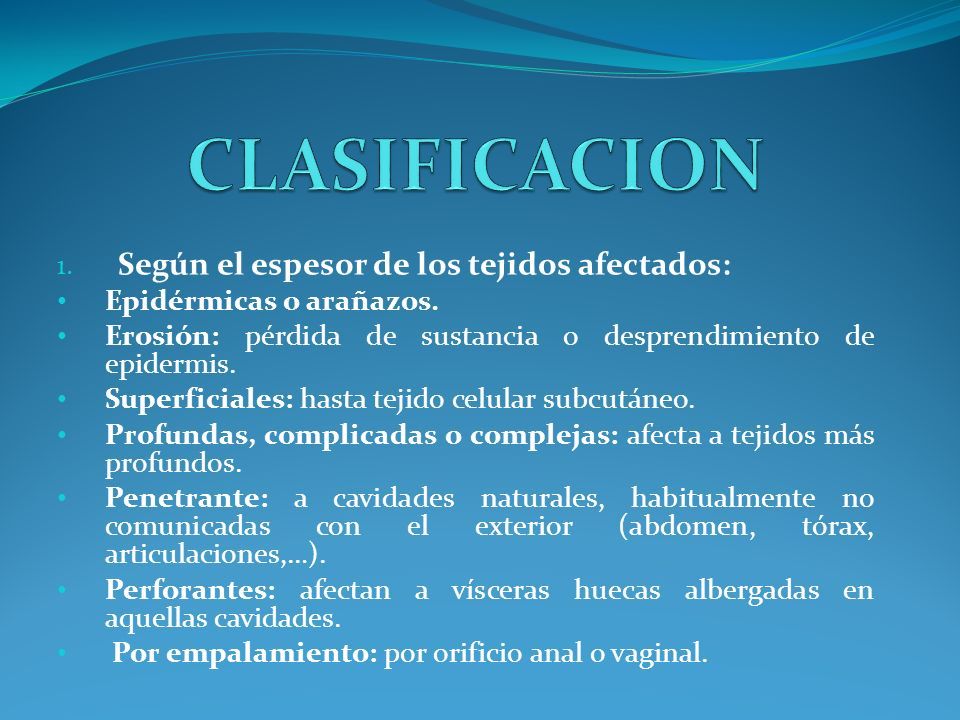 CLASIFICACION

1. Según el espesor de los tejidos afectados:

• Epidérmicas o arañazos.
• Erosión: pérdida de sustancia o desprendimiento de epidermis.
• Superficiales: hasta tejido celular subcutáneo.
• Profundas, complicadas o complejas: afecta a tejidos más profundos.
• Penetrante: a cavidades naturales, habitualmente no comunicadas con el exterior (abdomen, tórax, articulaciones,…).
• Perforantes: afectan a vísceras huecas albergadas en aquellas cavidades.
• Por empalamiento: por orificio anal o vaginal.